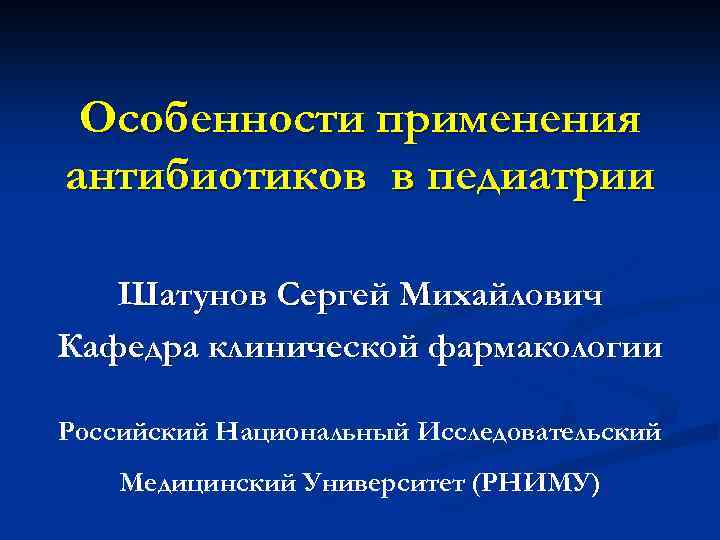 Особенности применения антибиотиков в педиатрии

Шатунов Сергей Михайлович
Кафедра клинической фармакологии

Российский Национальный Исследовательский
Медицинский Университет (РНИМУ)